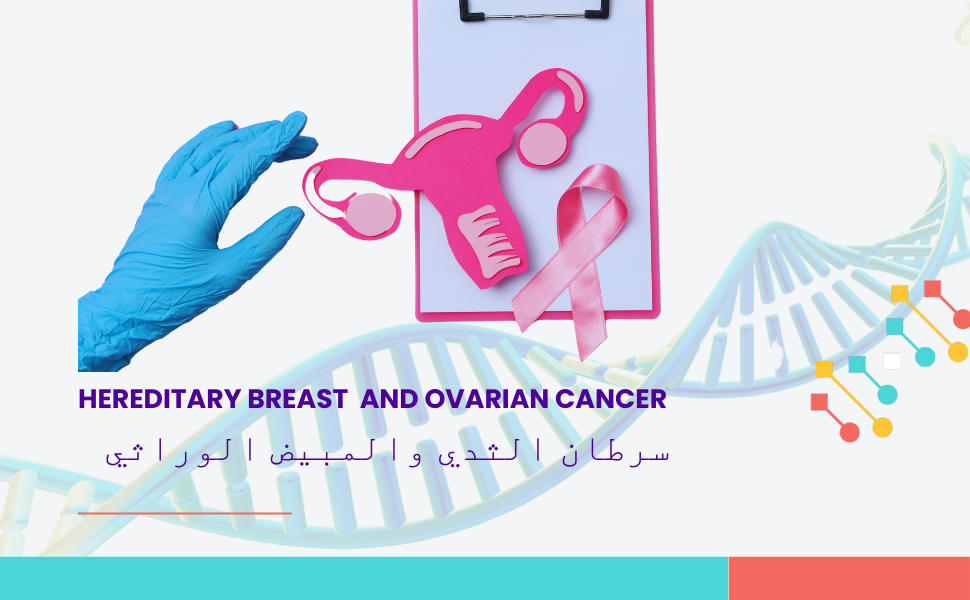 HEREDITARY BREAST AND OVARIAN CANCER

سرطان الثدي والمبيض الوراثي